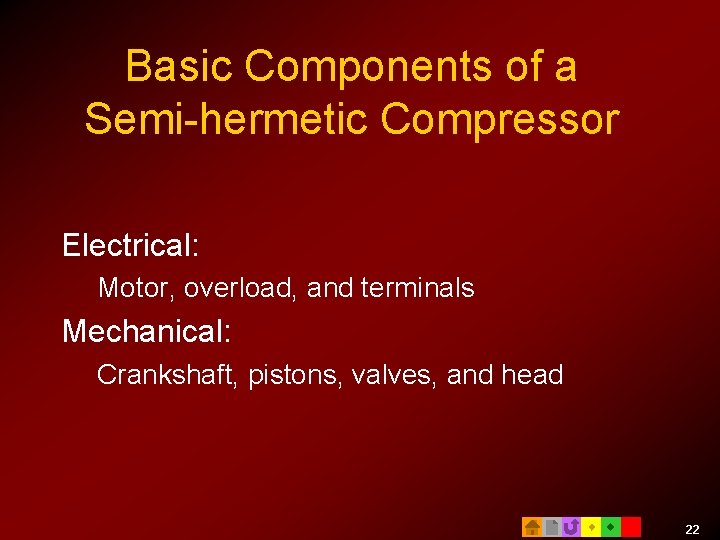 Basic Components of a Semi-hermetic Compressor

Electrical:

Motor, overload, and terminals

Mechanical:

Crankshaft, pistons, valves, and head

22